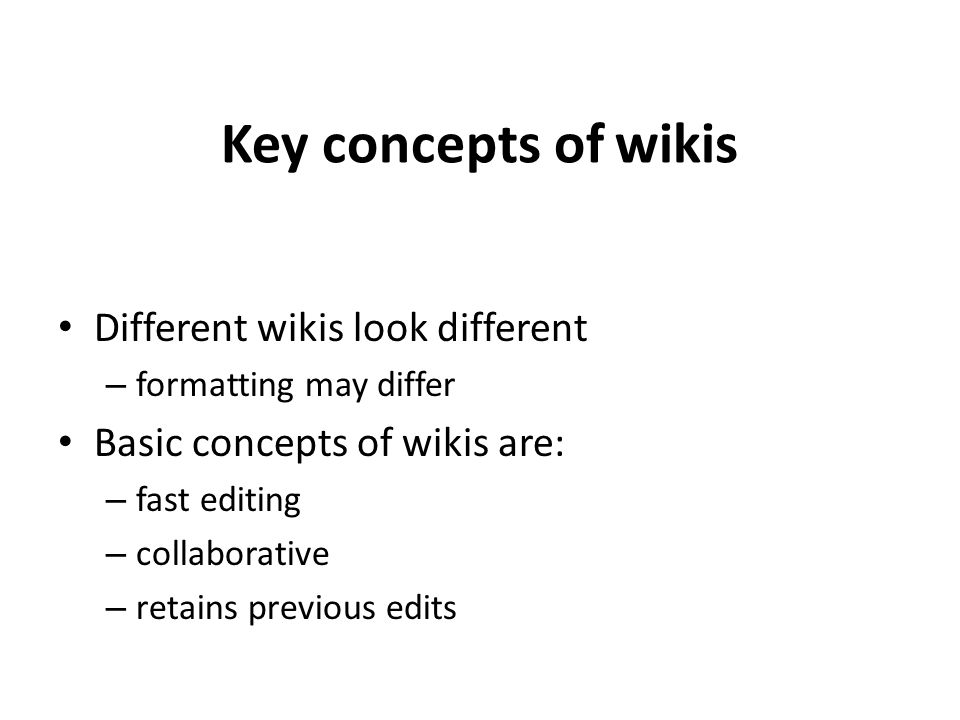 Key concepts of wikis

• Different wikis look different
– formatting may differ
• Basic concepts of wikis are:
– fast editing
– collaborative
– retains previous edits